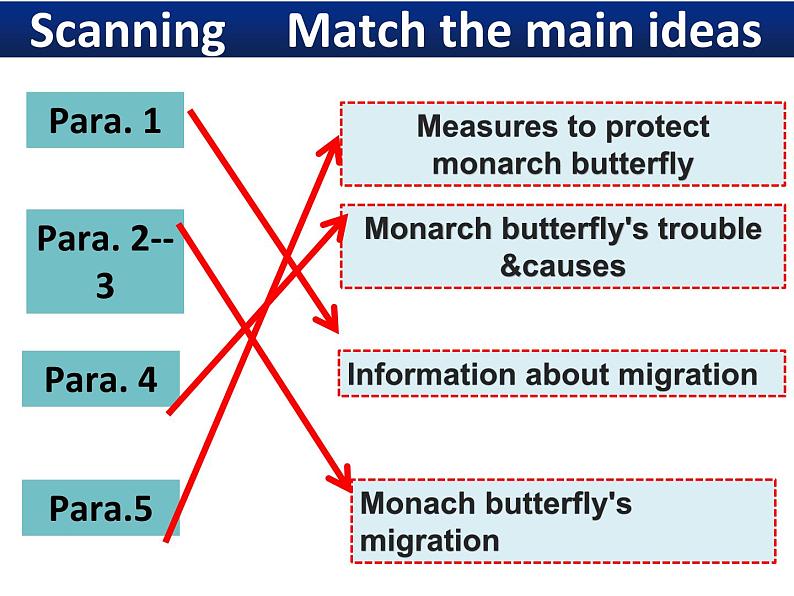 Scanning Match the main ideas

Para. 1

Para. 2--3

Para. 4

Para.5

Measures to protect monarch butterfly

Monarch butterfly's trouble &causes

Information about migration

Monach butterfly's migration